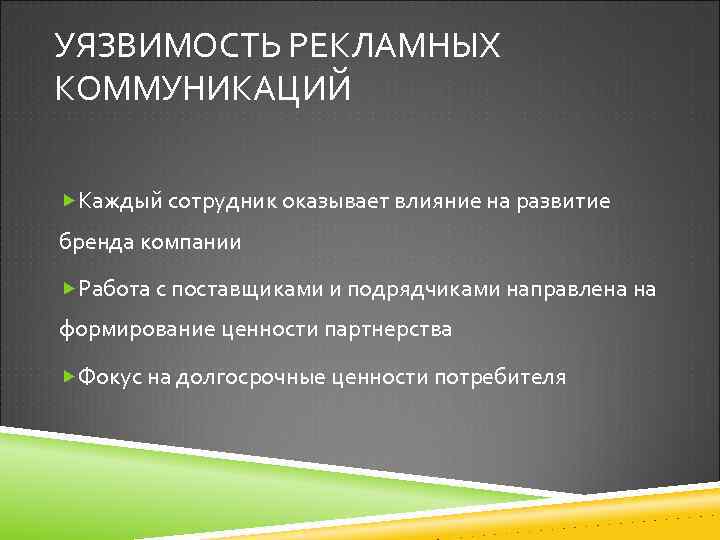 УЯЗВИМОСТЬ РЕКЛАМНЫХ КОММУНИКАЦИЙ

Каждый сотрудник оказывает влияние на развитие бренда компании

Работа с поставщиками и подрядчиками направлена на формирование ценности партнерства

Фокус на долгосрочные ценности потребителя